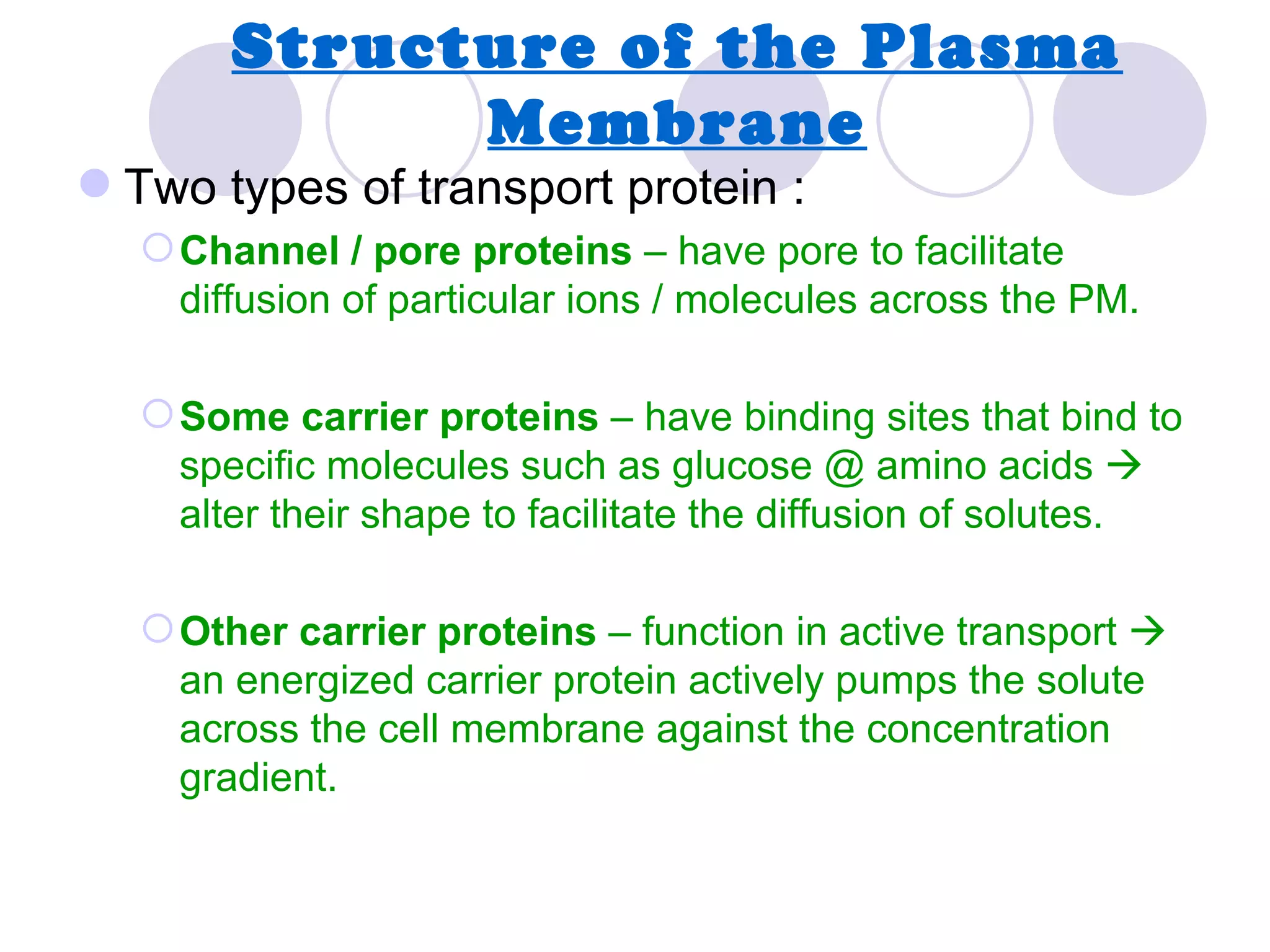 Structure of the Plasma Membrane

Two types of transport protein :

Channel / pore proteins – have pore to facilitate diffusion of particular ions / molecules across the PM.

Some carrier proteins – have binding sites that bind to specific molecules such as glucose @ amino acids → alter their shape to facilitate the diffusion of solutes.

Other carrier proteins – function in active transport → an energized carrier protein actively pumps the solute across the cell membrane against the concentration gradient.